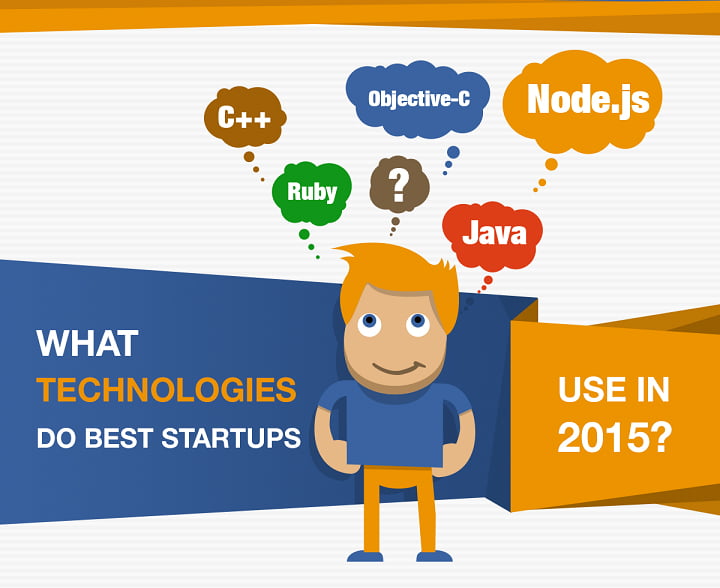 C++

Objective-C

Node.js

Ruby

?

Java

WHAT
TECHNOLOGIES
DO BEST STARTUPS

USE IN
2015?